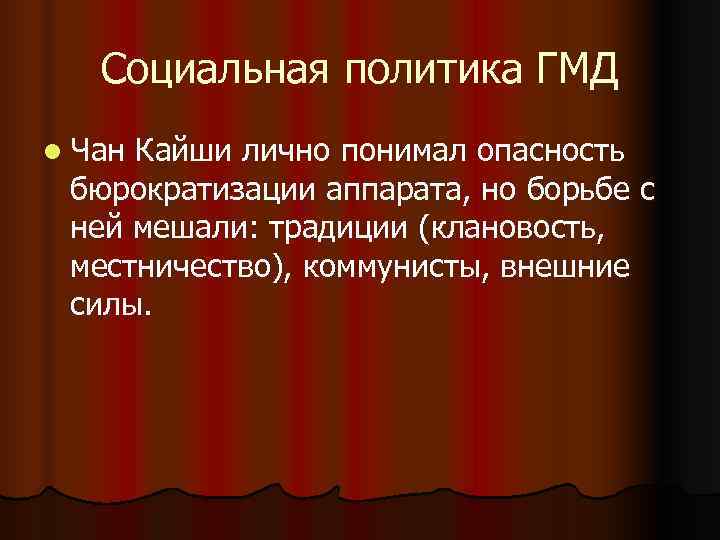 Социальная политика ГМД

Чан Кайши лично понимал опасность бюрократизации аппарата, но борьбе с ней мешали: традиции (клановость, местничество), коммунисты, внешние силы.